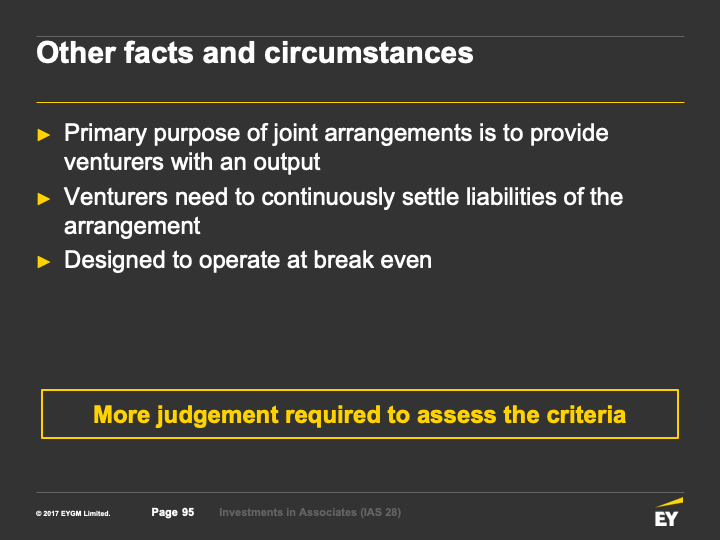 Other facts and circumstances

► Primary purpose of joint arrangements is to provide venturers with an output

► Venturers need to continuously settle liabilities of the arrangement

► Designed to operate at break even

More judgement required to assess the criteria

© 2017 EYGM Limited. Page 95 Investments in Associates (IAS 28)

EY